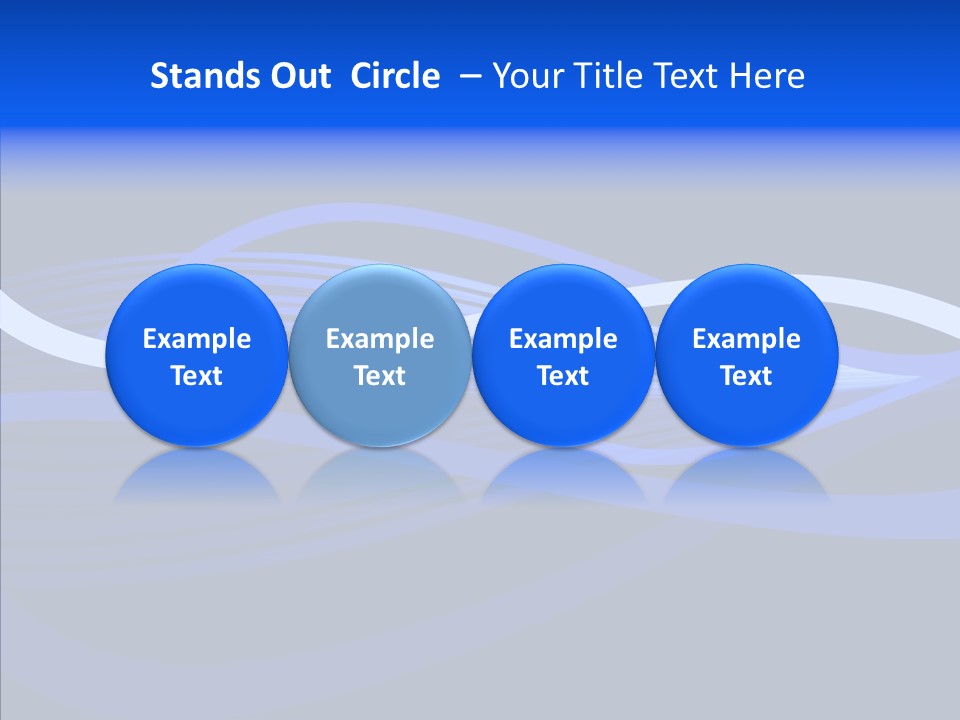 Stands Out Circle – Your Title Text Here

Example Text

Example Text

Example Text

Example Text